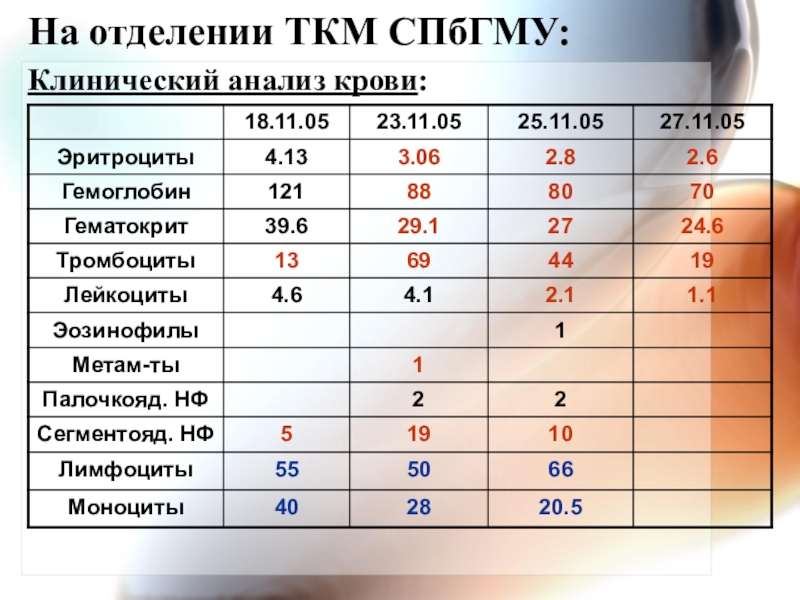 На отделении ТКМ СПбГМУ:

Клинический анализ крови:

|  | 18.11.05 | 23.11.05 | 25.11.05 | 27.11.05 |
|---|---|---|---|---|
| Эритроциты | 4.13 | 3.06 | 2.8 | 2.6 |
| Гемоглобин | 121 | 88 | 80 | 70 |
| Гематокрит | 39.6 | 29.1 | 27 | 24.6 |
| Тромбоциты | 13 | 69 | 44 | 19 |
| Лейкоциты | 4.6 | 4.1 | 2.1 | 1.1 |
| Эозинофилы |  |  | 1 |  |
| Метам-ты |  | 1 |  |  |
| Палочкояд. НФ |  | 2 | 2 |  |
| Сегментояд. НФ | 5 | 19 | 10 |  |
| Лимфоциты | 55 | 50 | 66 |  |
| Моноциты | 40 | 28 | 20.5 |  |